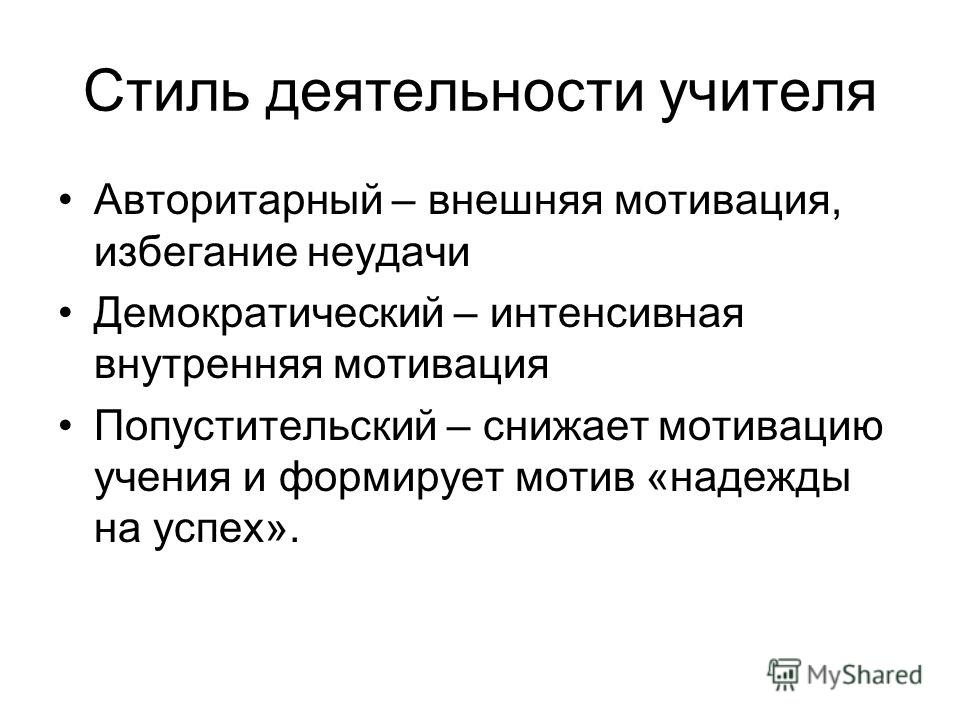 Стиль деятельности учителя

• Авторитарный – внешняя мотивация, избегание неудачи
• Демократический – интенсивная внутренняя мотивация
• Попустительский – снижает мотивацию учения и формирует мотив «надежды на успех».

MyShared